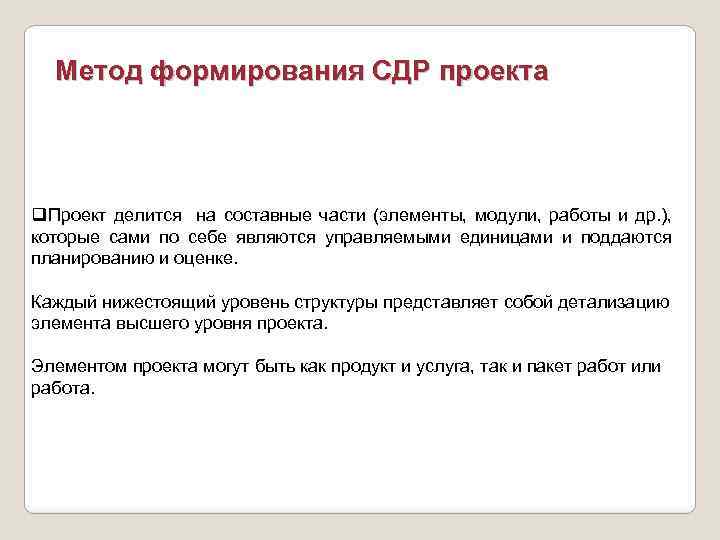 Метод формирования СДР проекта

❑Проект делится на составные части (элементы, модули, работы и др.), которые сами по себе являются управляемыми единицами и поддаются планированию и оценке.

Каждый нижестоящий уровень структуры представляет собой детализацию элемента высшего уровня проекта.

Элементом проекта могут быть как продукт и услуга, так и пакет работ или работа.